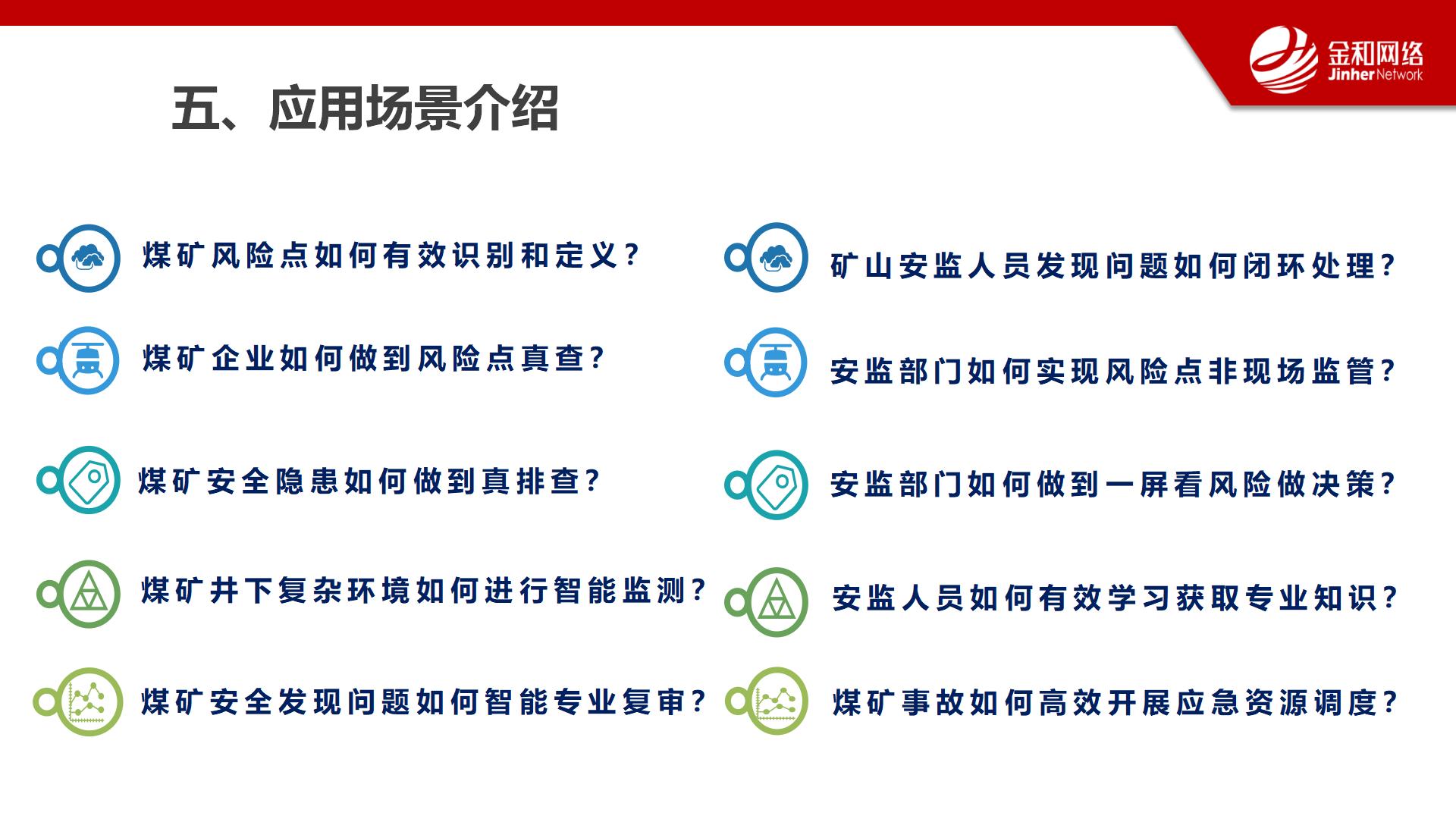 金和网络
Jinher Network

五、应用场景介绍

煤矿风险点如何有效识别和定义？

煤矿企业如何做到风险点真查？

煤矿安全隐患如何做到真排查？

煤矿井下复杂环境如何进行智能监测？

煤矿安全发现问题如何智能专业复审？

矿山安监人员发现问题如何闭环处理？

安监部门如何实现风险点非现场监管？

安监部门如何做到一屏看风险做决策？

安监人员如何有效学习获取专业知识？

煤矿事故如何高效开展应急资源调度？